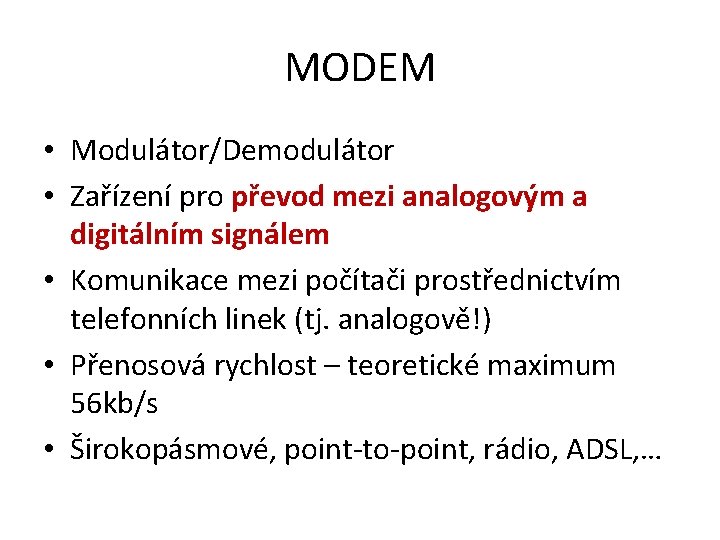 MODEM

• Modulátor/Demodulátor
• Zařízení pro převod mezi analogovým a digitálním signálem
• Komunikace mezi počítači prostřednictvím telefonních linek (tj. analogově!)
• Přenosová rychlost – teoretické maximum 56kb/s
• Širokopásmové, point-to-point, rádio, ADSL,…